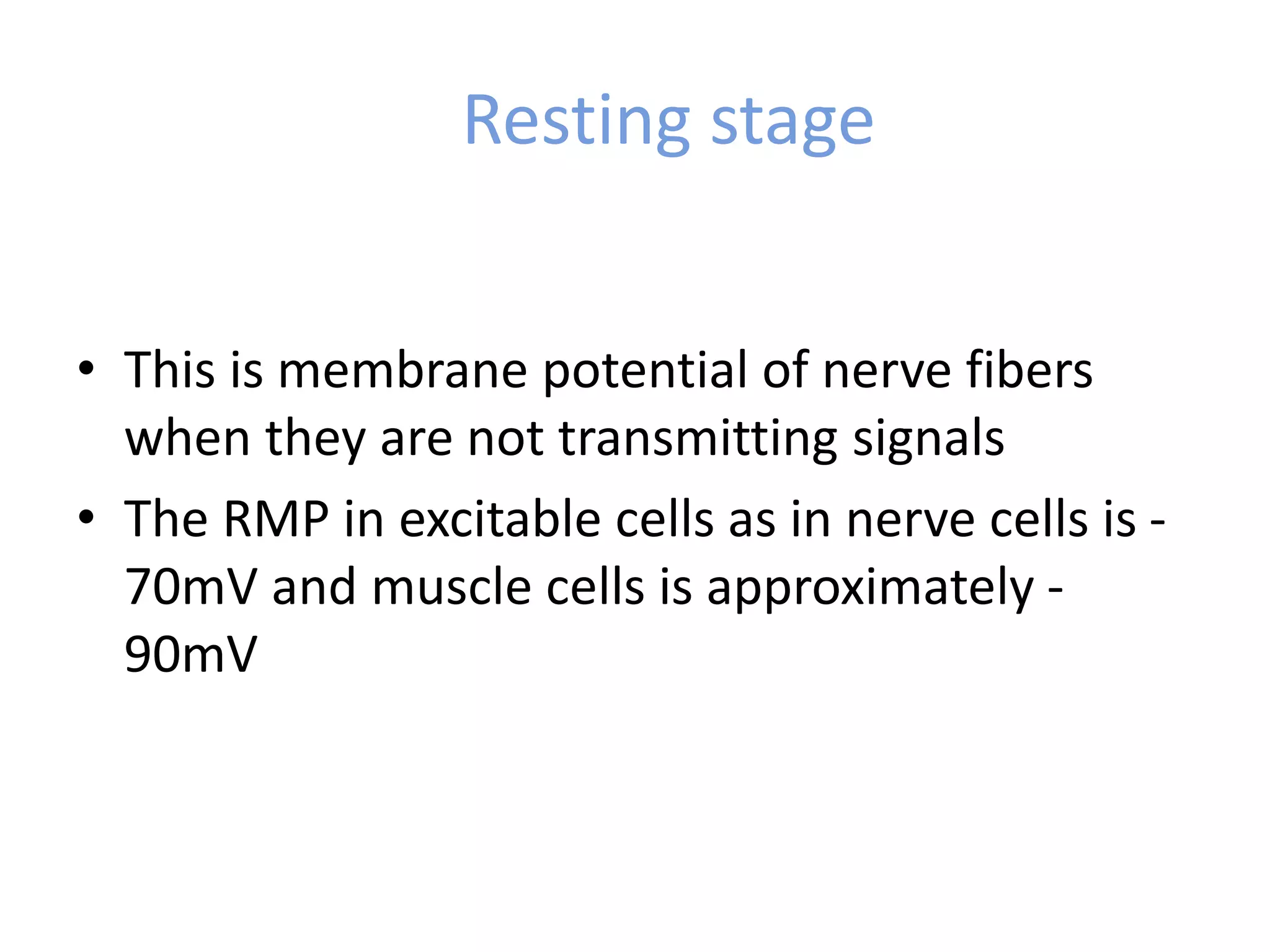 Resting stage

• This is membrane potential of nerve fibers when they are not transmitting signals
• The RMP in excitable cells as in nerve cells is -70mV and muscle cells is approximately -90mV